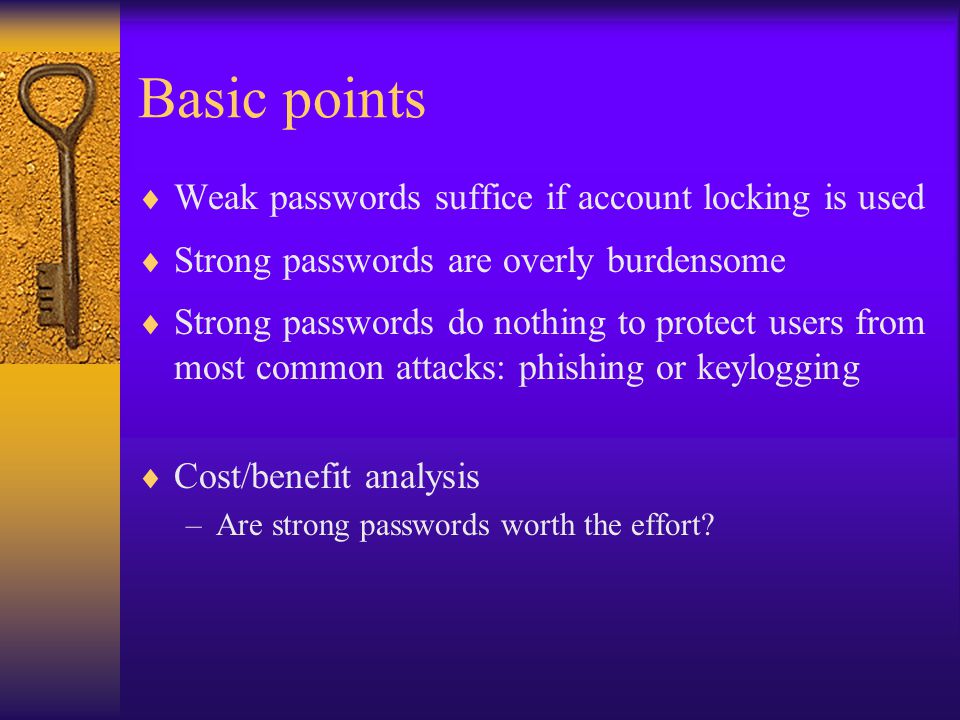 Basic points

♦ Weak passwords suffice if account locking is used

♦ Strong passwords are overly burdensome

♦ Strong passwords do nothing to protect users from most common attacks: phishing or keylogging

♦ Cost/benefit analysis
– Are strong passwords worth the effort?